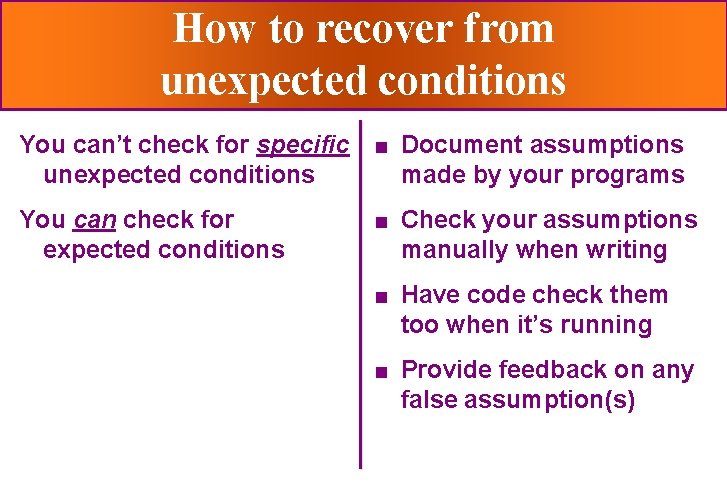 How to recover from unexpected conditions

You can't check for specific unexpected conditions

You can check for expected conditions

■ Document assumptions made by your programs

■ Check your assumptions manually when writing

■ Have code check them too when it's running

■ Provide feedback on any false assumption(s)